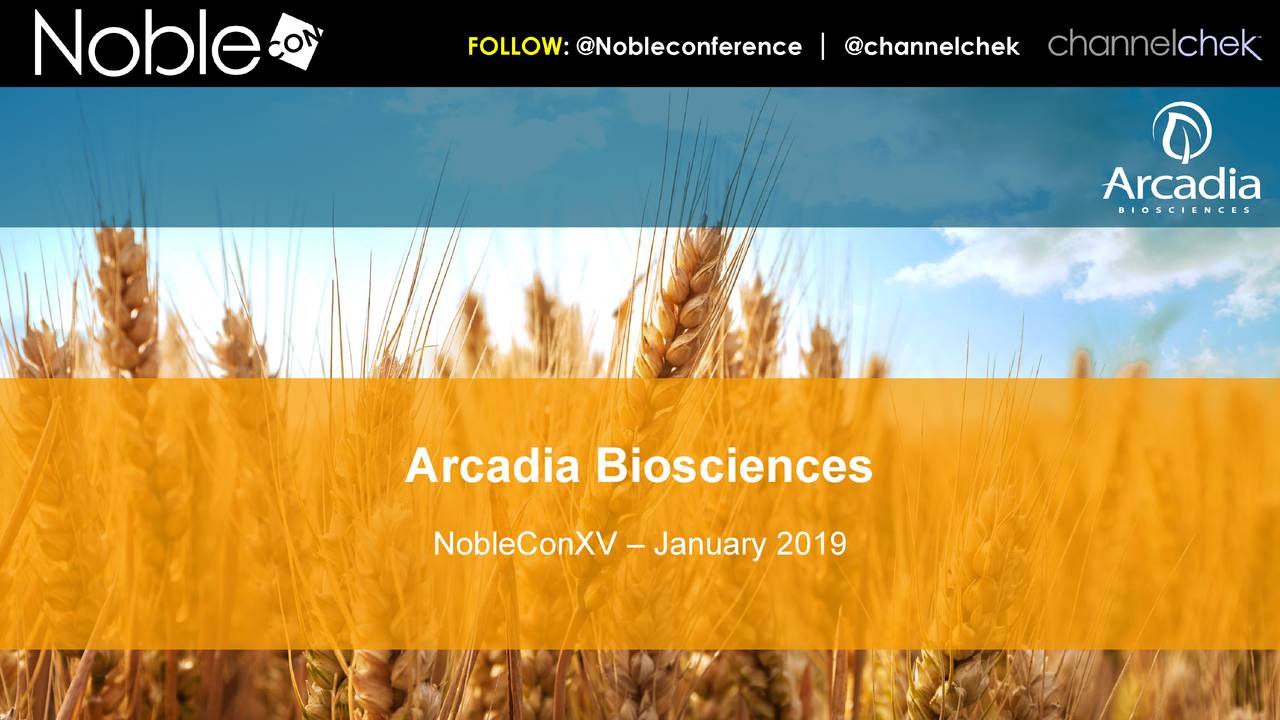 Noble CON

FOLLOW: @Nobleconference | @channelchek channelchek

Arcadia BIOSCIENCES

Arcadia Biosciences

NobleConXV – January 2019